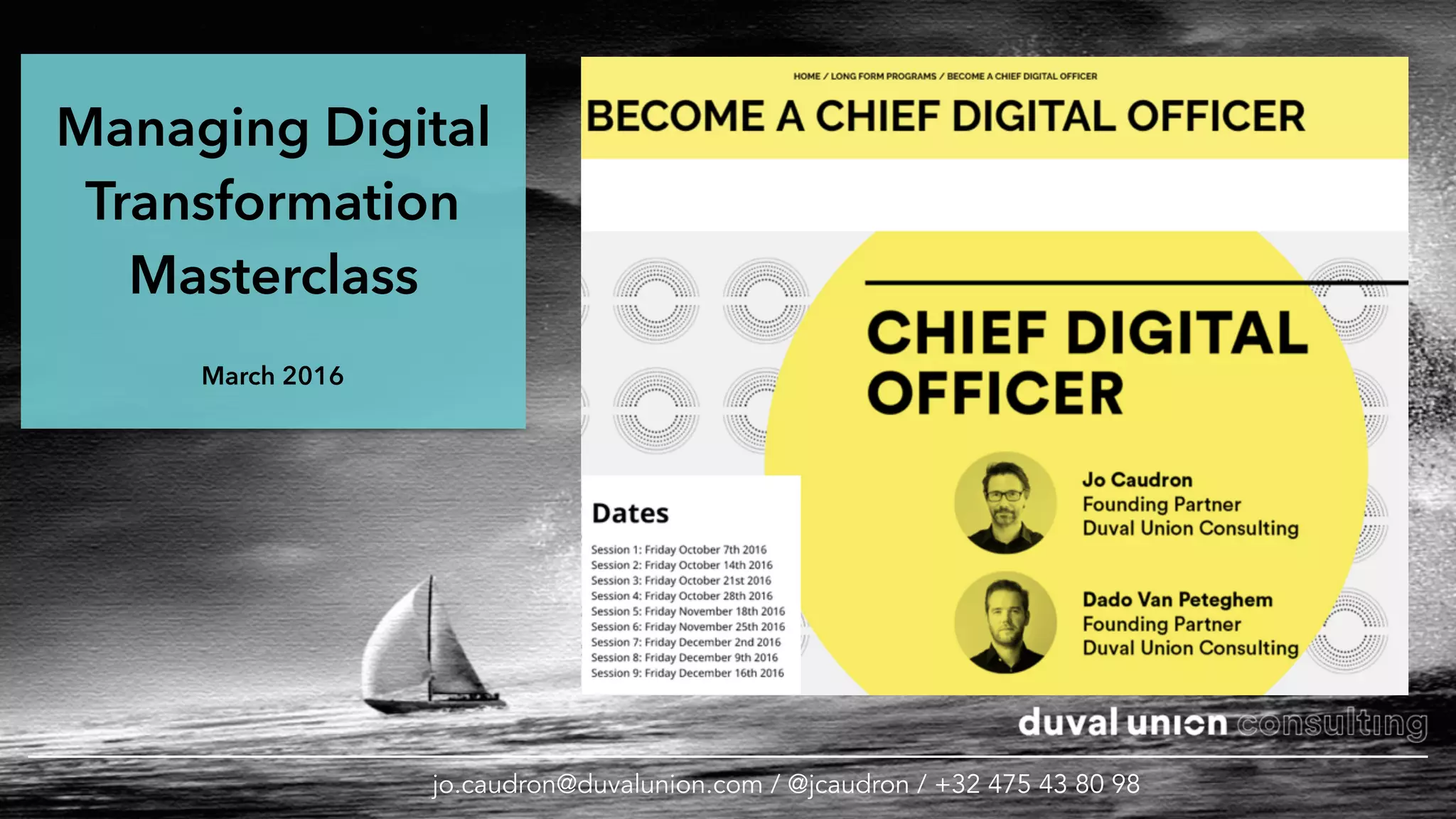 Managing Digital Transformation Masterclass

March 2016

HOME / LONG FORM PROGRAMS / BECOME A CHIEF DIGITAL OFFICER

BECOME A CHIEF DIGITAL OFFICER

CHIEF DIGITAL OFFICER

Jo Caudron
Founding Partner
Duval Union Consulting

Dado Van Peteghem
Founding Partner
Duval Union Consulting

Dates

Session 1: Friday October 7th 2016
Session 2: Friday October 14th 2016
Session 3: Friday October 21st 2016
Session 4: Friday October 28th 2016
Session 5: Friday November 18th 2016
Session 6: Friday November 25th 2016
Session 7: Friday December 2nd 2016
Session 8: Friday December 9th 2016
Session 9: Friday December 16th 2016

duval union consulting

jo.caudron@duvalunion.com / @jcaudron / +32 475 43 80 98